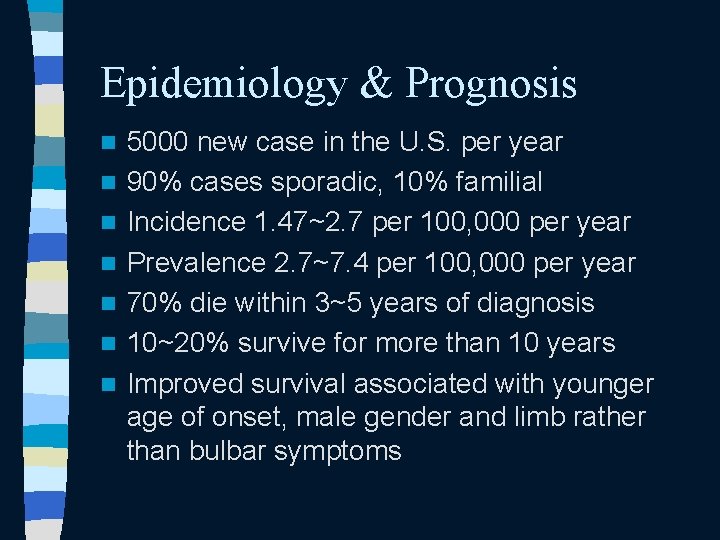 Epidemiology & Prognosis

- 5000 new case in the U.S. per year
- 90% cases sporadic, 10% familial
- Incidence 1.47~2.7 per 100,000 per year
- Prevalence 2.7~7.4 per 100,000 per year
- 70% die within 3~5 years of diagnosis
- 10~20% survive for more than 10 years
- Improved survival associated with younger age of onset, male gender and limb rather than bulbar symptoms